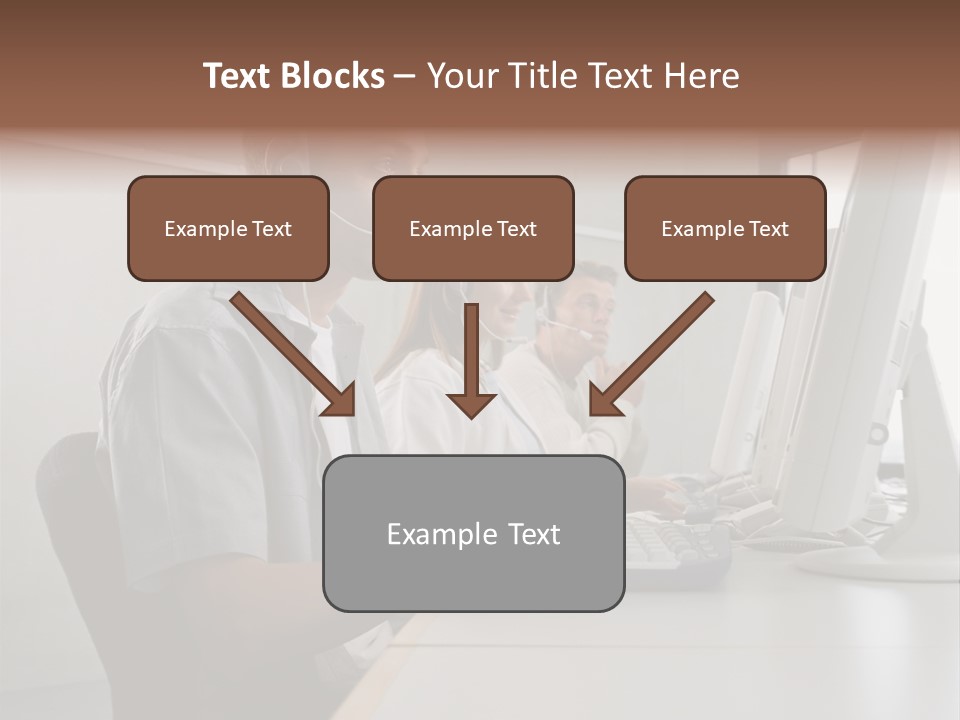 Text Blocks – Your Title Text Here

Example Text

Example Text

Example Text

Example Text